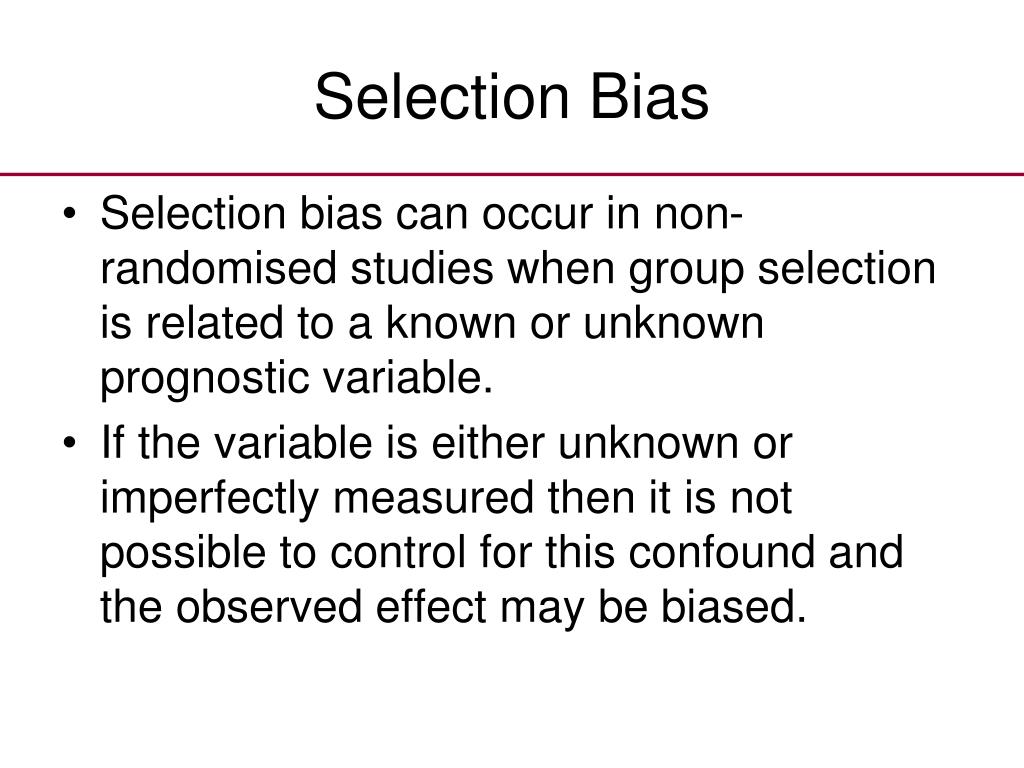 Selection Bias

• Selection bias can occur in non-randomised studies when group selection is related to a known or unknown prognostic variable.
• If the variable is either unknown or imperfectly measured then it is not possible to control for this confound and the observed effect may be biased.